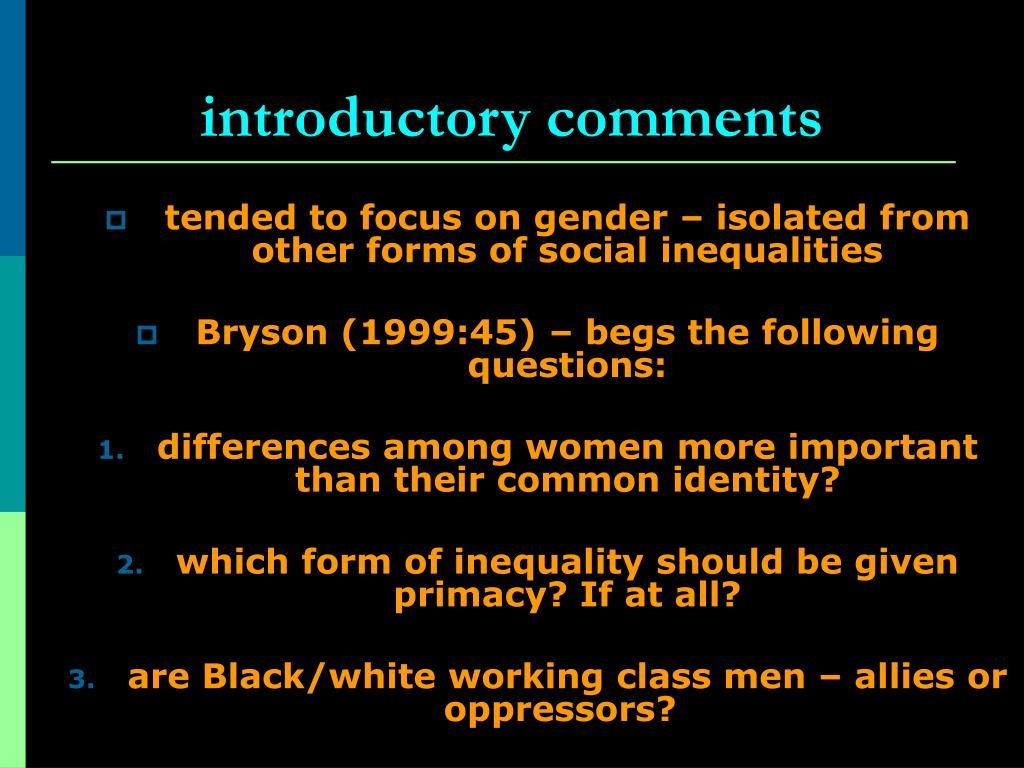 introductory comments

tended to focus on gender – isolated from other forms of social inequalities

Bryson (1999:45) – begs the following questions:

1. differences among women more important than their common identity?

2. which form of inequality should be given primacy? If at all?

3. are Black/white working class men – allies or oppressors?